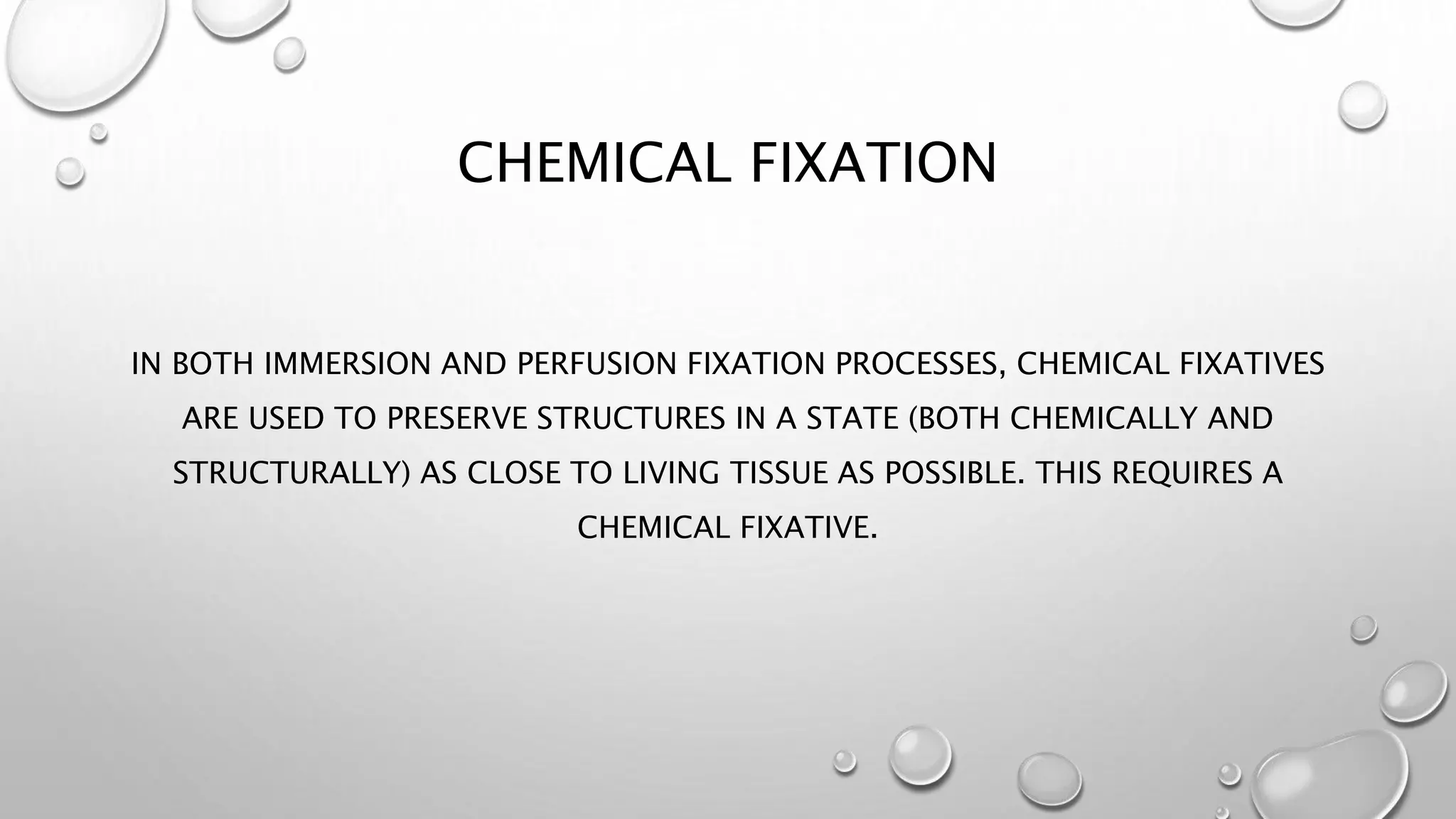 CHEMICAL FIXATION

IN BOTH IMMERSION AND PERFUSION FIXATION PROCESSES, CHEMICAL FIXATIVES ARE USED TO PRESERVE STRUCTURES IN A STATE (BOTH CHEMICALLY AND STRUCTURALLY) AS CLOSE TO LIVING TISSUE AS POSSIBLE. THIS REQUIRES A CHEMICAL FIXATIVE.